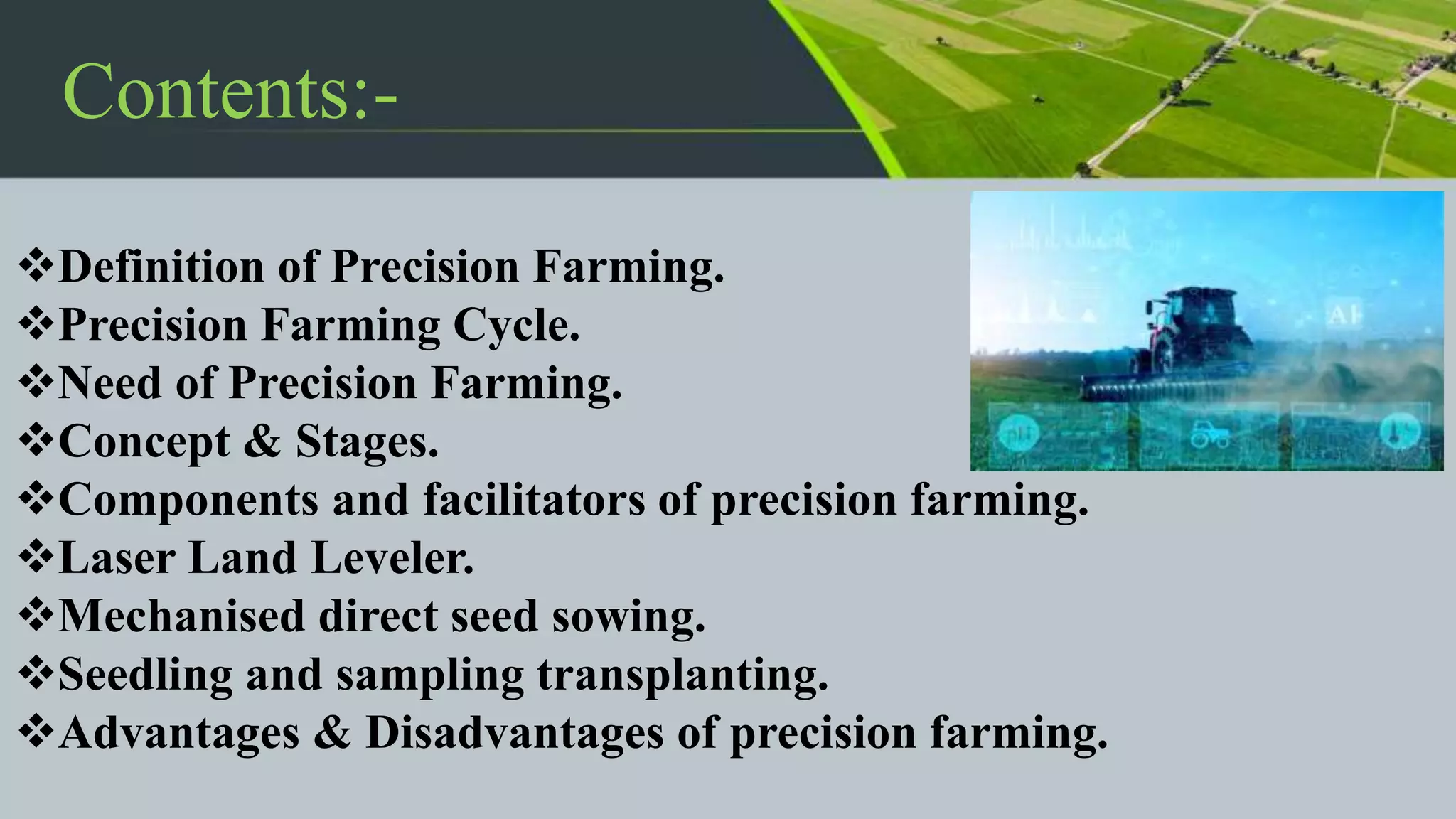 Contents:-

❖Definition of Precision Farming.
❖Precision Farming Cycle.
❖Need of Precision Farming.
❖Concept & Stages.
❖Components and facilitators of precision farming.
❖Laser Land Leveler.
❖Mechanised direct seed sowing.
❖Seedling and sampling transplanting.
❖Advantages & Disadvantages of precision farming.

AI